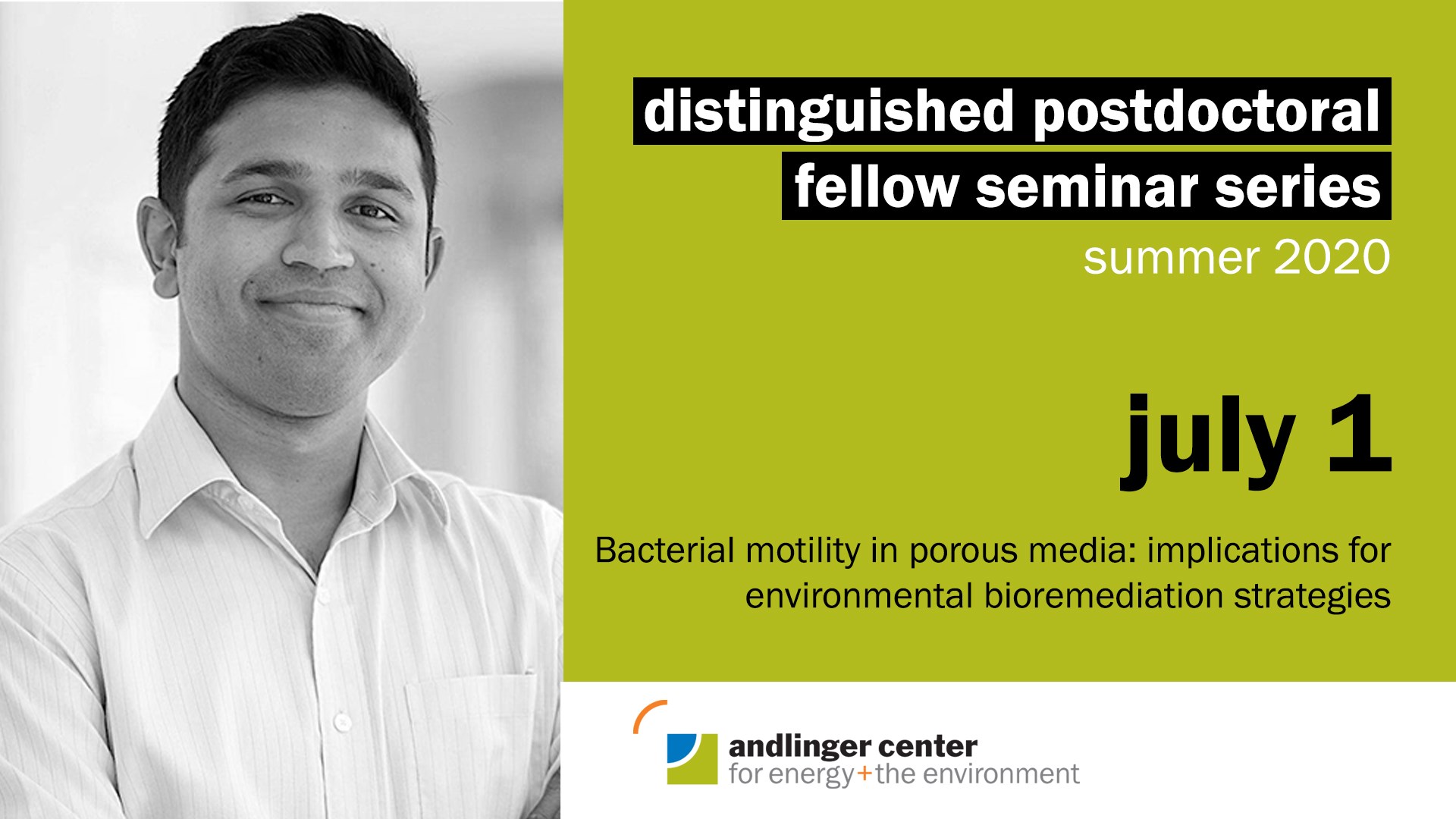 distinguished postdoctoral fellow seminar series
summer 2020

july 1

Bacterial motility in porous media: implications for environmental bioremediation strategies

andlinger center
for energy+the environment